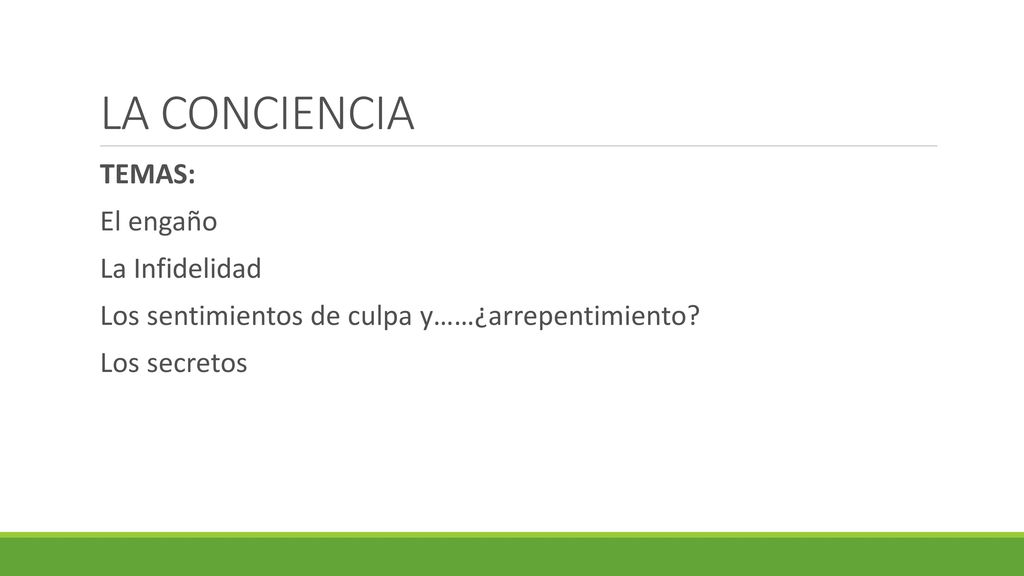 LA CONCIENCIA

TEMAS:

El engaño

La Infidelidad

Los sentimientos de culpa y……¿arrepentimiento?

Los secretos